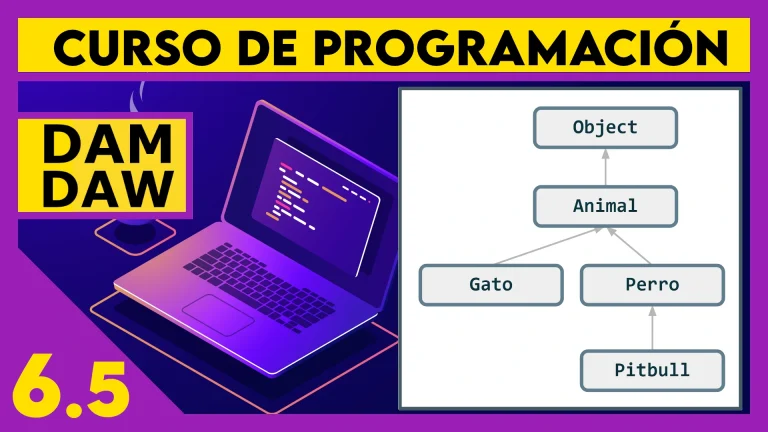 CURSO DE PROGRAMACIÓN

DAM
DAW

6.5

Object

Animal

Gato

Perro

Pitbull